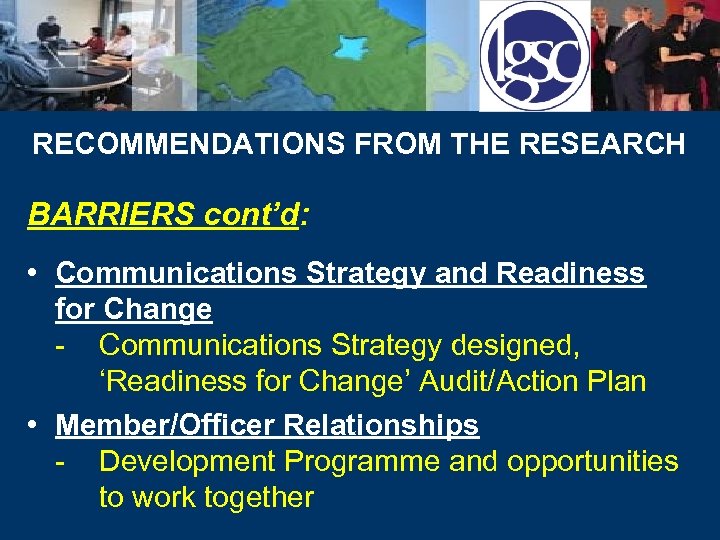 lgsc

RECOMMENDATIONS FROM THE RESEARCH

BARRIERS cont’d:

• Communications Strategy and Readiness for Change
- Communications Strategy designed, ‘Readiness for Change’ Audit/Action Plan

• Member/Officer Relationships
- Development Programme and opportunities to work together